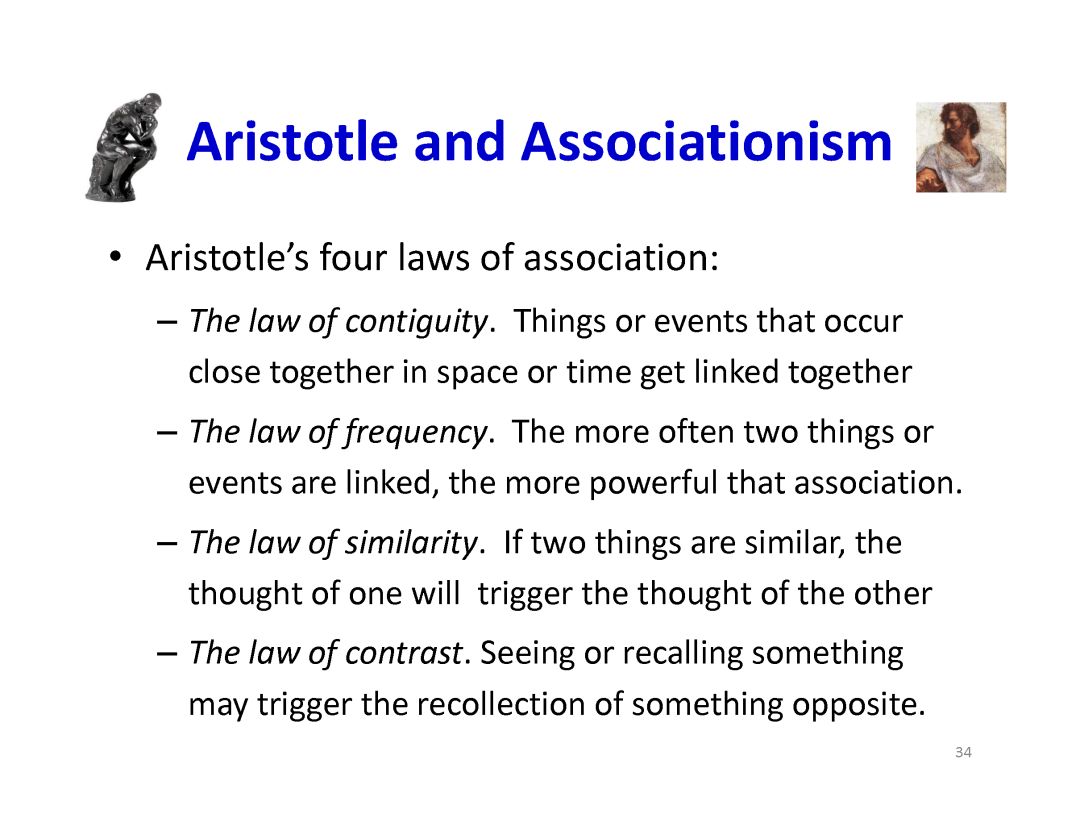 Aristotle and Associationism

• Aristotle's four laws of association:

– The law of contiguity. Things or events that occur close together in space or time get linked together

– The law of frequency. The more often two things or events are linked, the more powerful that association.

– The law of similarity. If two things are similar, the thought of one will trigger the thought of the other

– The law of contrast. Seeing or recalling something may trigger the recollection of something opposite.

34